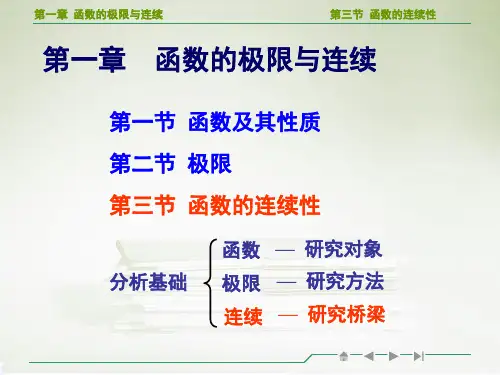 第一章 函数的极限与连续

第三节 函数的连续性

第一章 函数的极限与连续

第一节 函数及其性质

第二节 极限

第三节 函数的连续性

分析基础

函数 — 研究对象

极限 — 研究方法

连续 — 研究桥梁